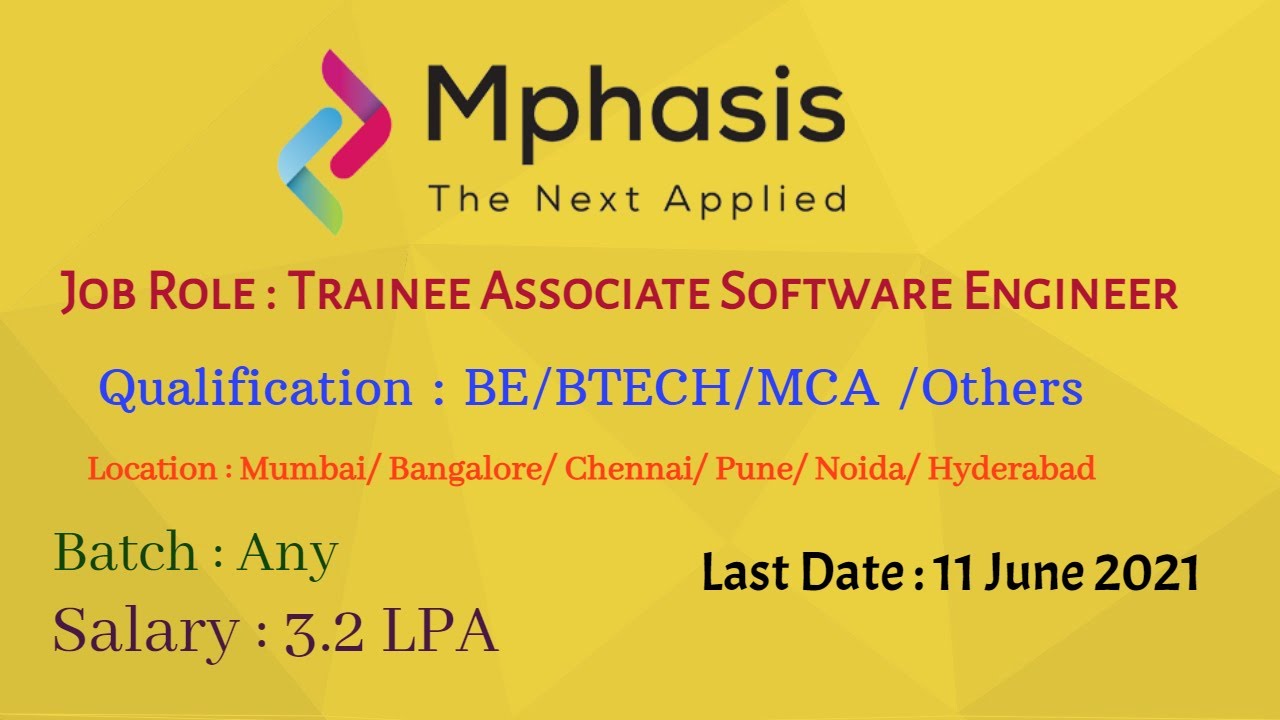 Mphasis
The Next Applied

Job Role : Trainee Associate Software Engineer

Qualification : BE/BTECH/MCA /Others

Location : Mumbai/ Bangalore/ Chennai/ Pune/ Noida/ Hyderabad

Batch : Any

Salary : 3.2 LPA

Last Date : 11 June 2021